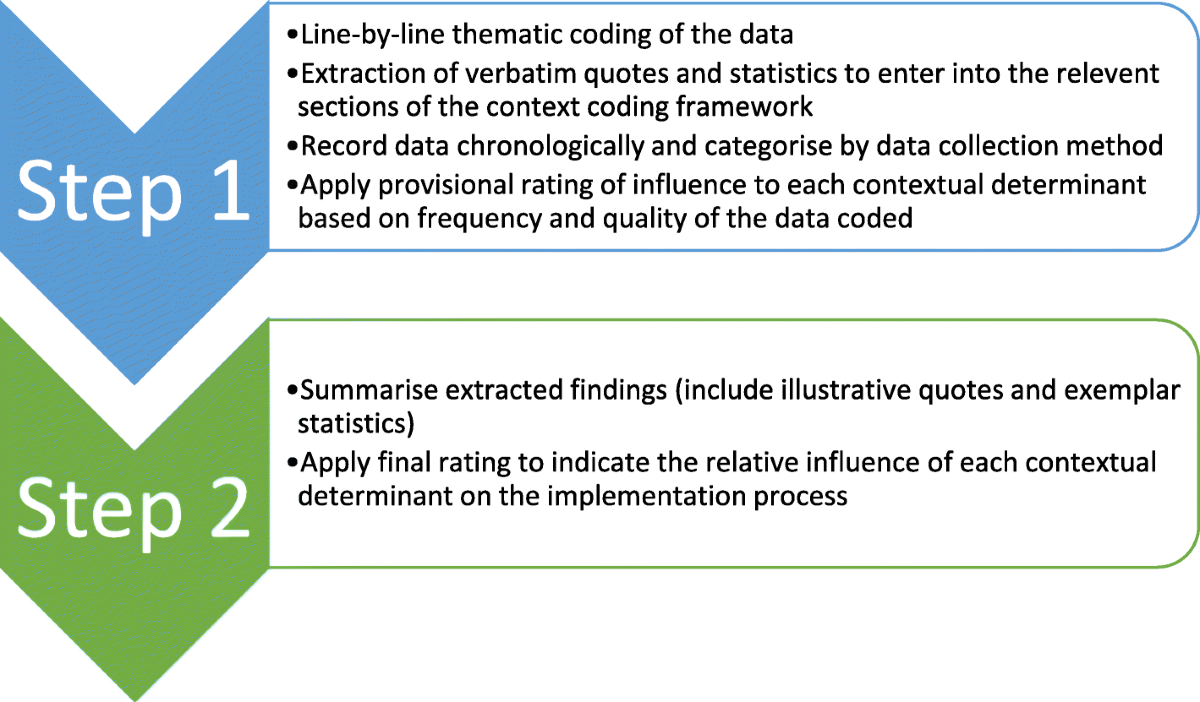 Step 1

•Line-by-line thematic coding of the data
•Extraction of verbatim quotes and statistics to enter into the relevent sections of the context coding framework
•Record data chronologically and categorise by data collection method
•Apply provisional rating of influence to each contextual determinant based on frequency and quality of the data coded

Step 2

•Summarise extracted findings (include illustrative quotes and exemplar statistics)
•Apply final rating to indicate the relative influence of each contextual determinant on the implementation process